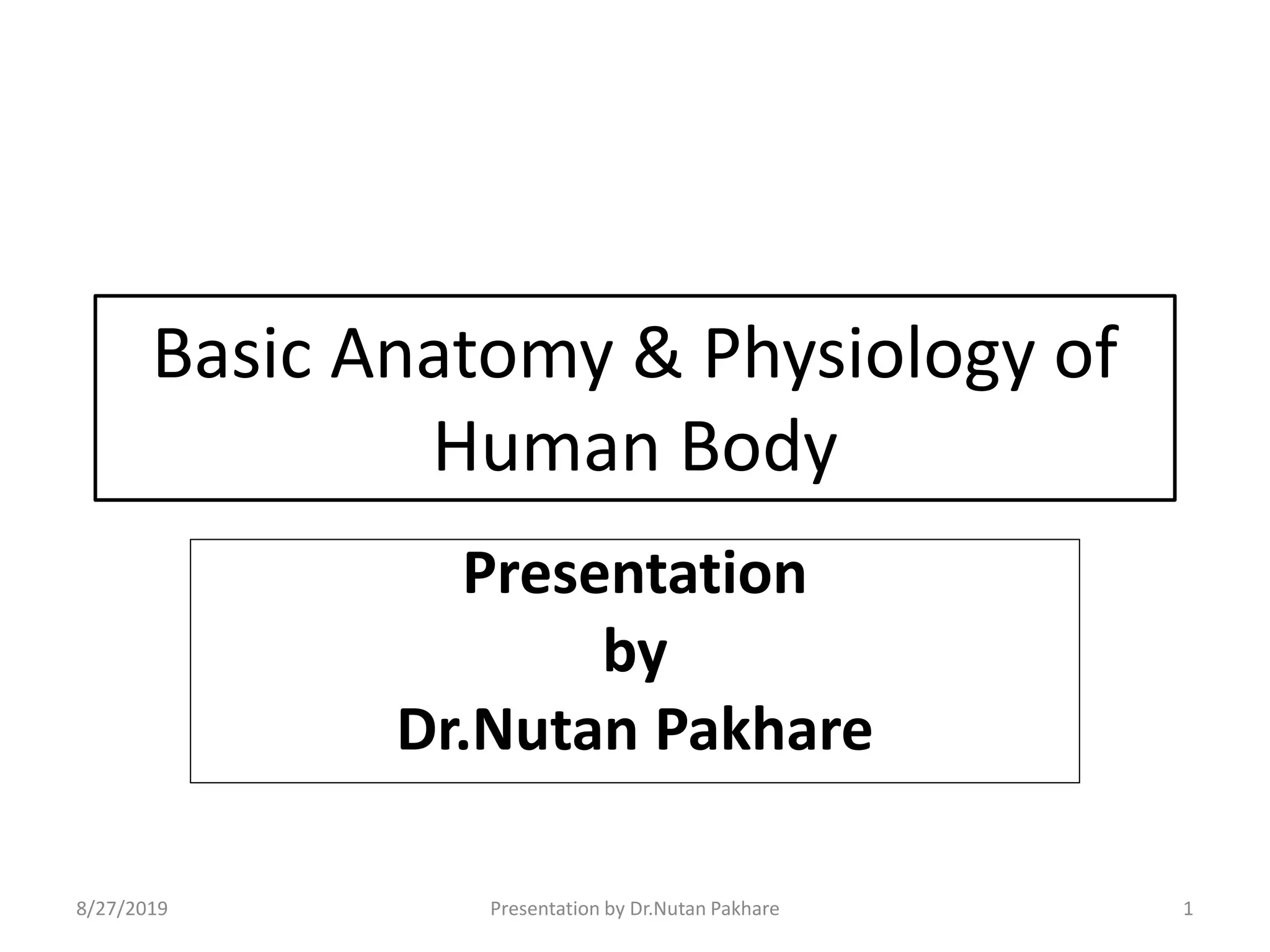 Basic Anatomy & Physiology of Human Body

Presentation
by
Dr.Nutan Pakhare

8/27/2019

Presentation by Dr.Nutan Pakhare

1